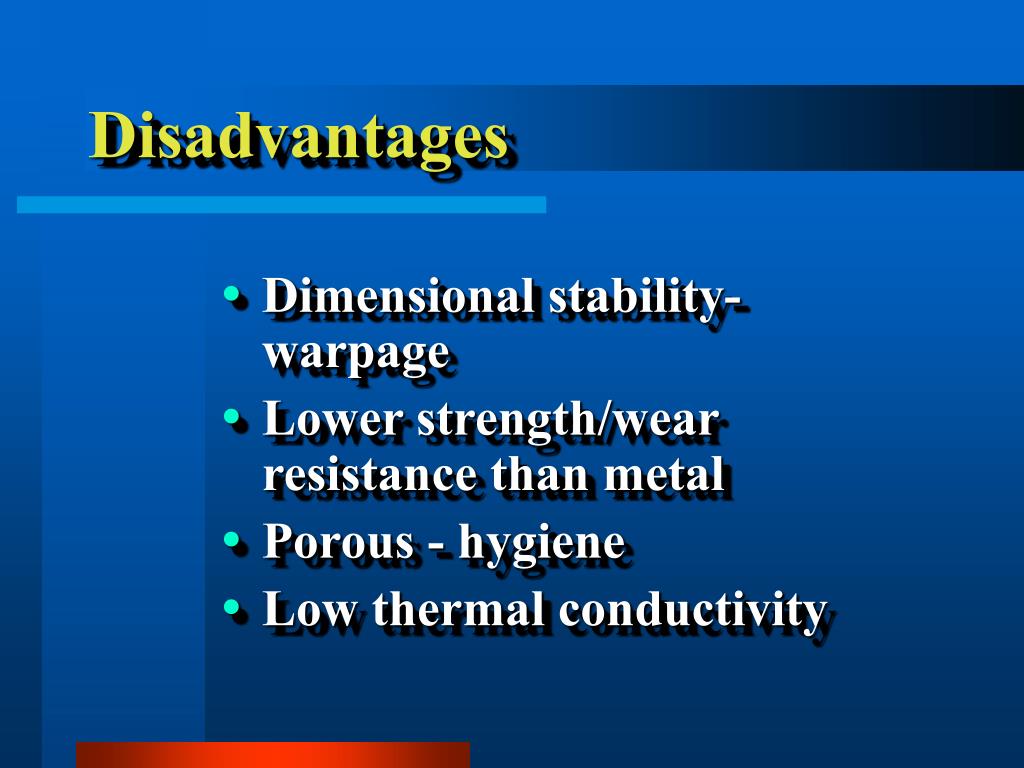 Disadvantages

• Dimensional stability-warpage
• Lower strength/wear resistance than metal
• Porous - hygiene
• Low thermal conductivity